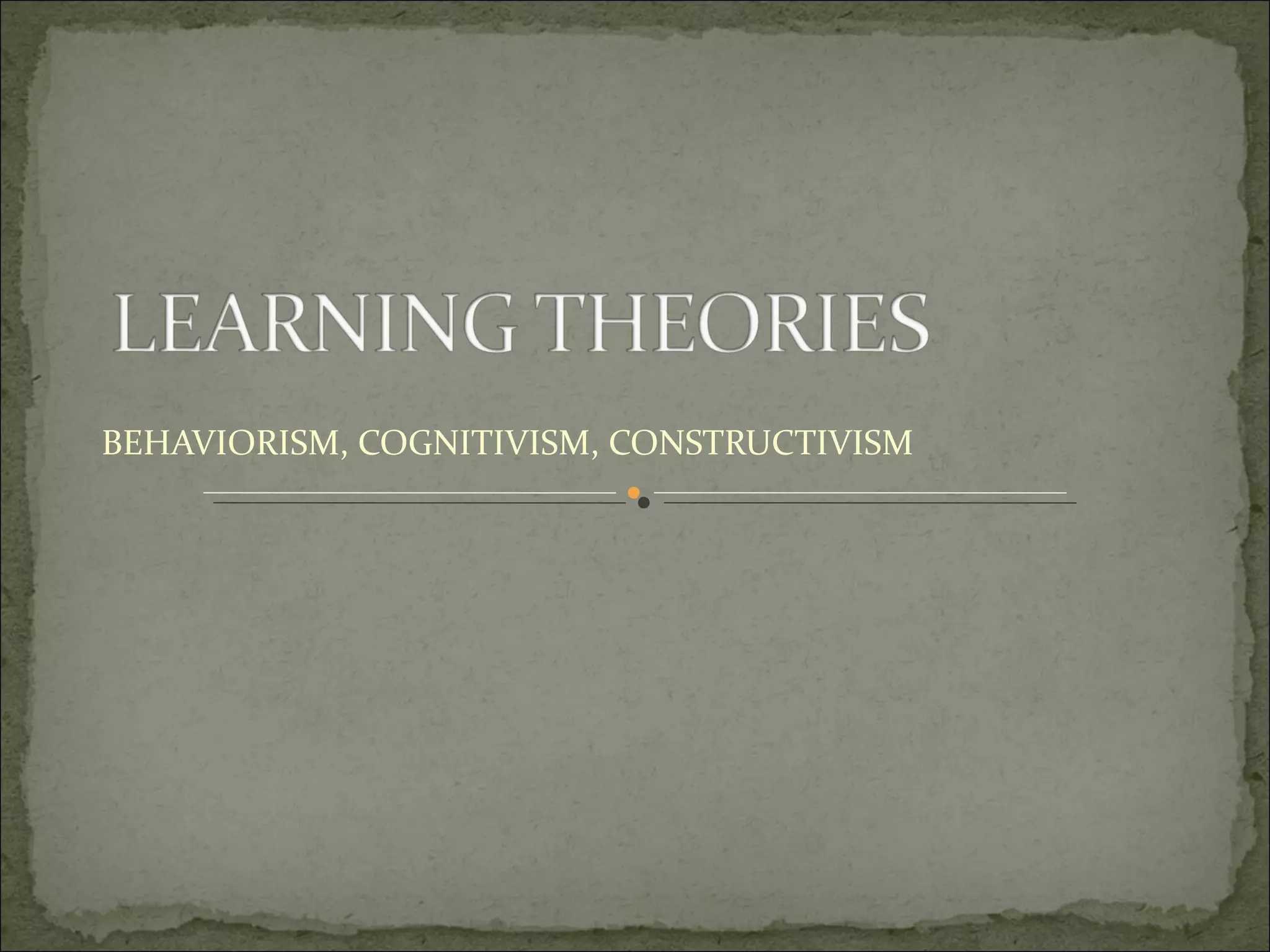 LEARNING THEORIES

BEHAVIORISM, COGNITIVISM, CONSTRUCTIVISM